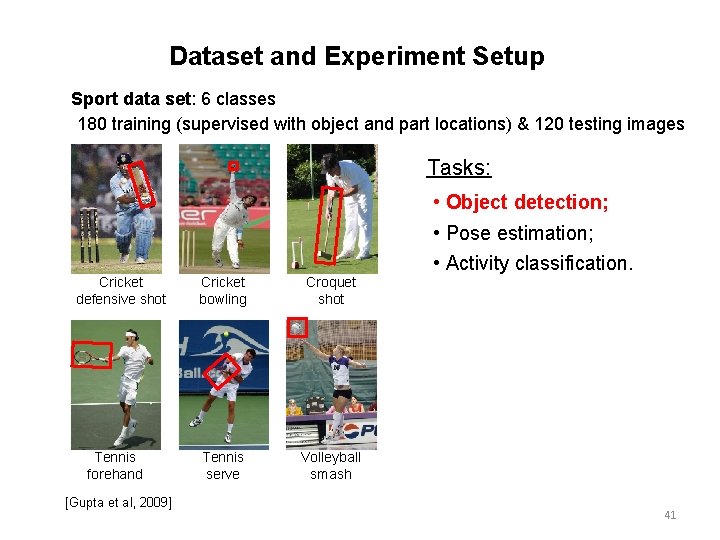 Dataset and Experiment Setup

Sport data set: 6 classes

180 training (supervised with object and part locations) & 120 testing images

Cricket
defensive shot

Cricket
bowling

Croquet
shot

Tennis
forehand

Tennis
serve

Volleyball
smash

Tasks:

• Object detection;
• Pose estimation;
• Activity classification.

[Gupta et al, 2009]

41